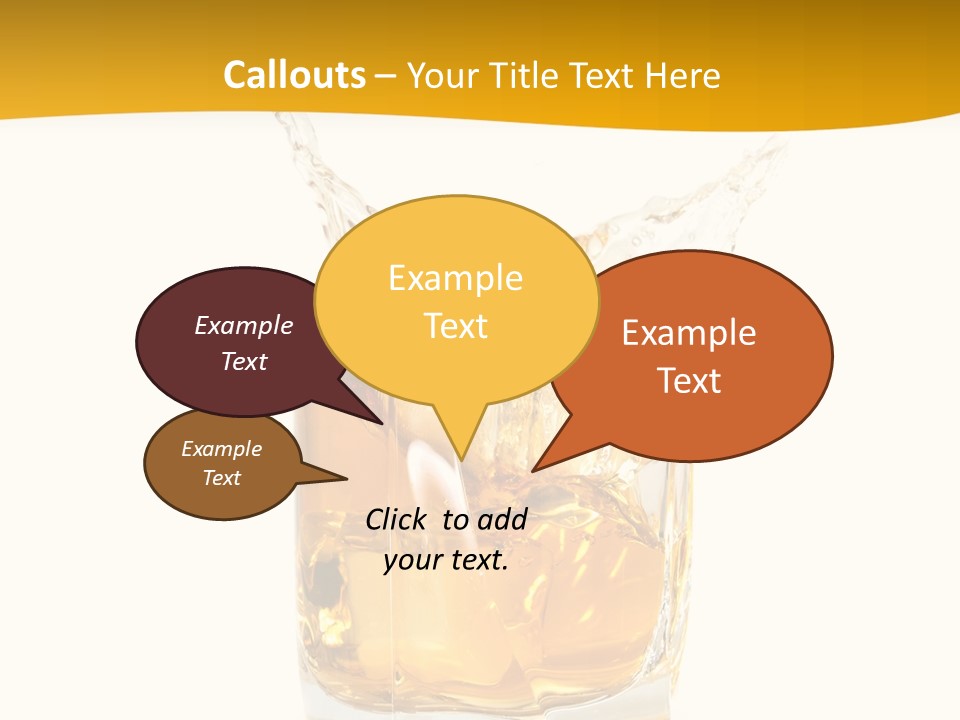 Callouts – Your Title Text Here

Example Text

Example Text

Example Text

Example Text

Click to add your text.